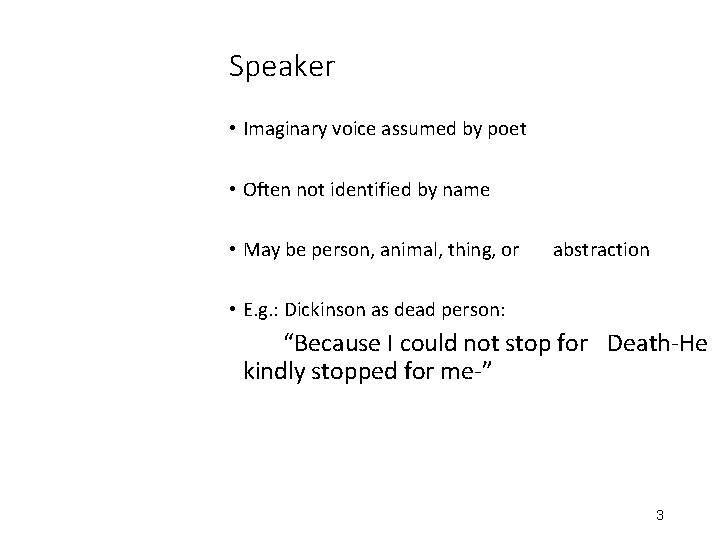 Speaker

• Imaginary voice assumed by poet

• Often not identified by name

• May be person, animal, thing, or abstraction

• E.g.: Dickinson as dead person:

“Because I could not stop for Death-He kindly stopped for me-”

3